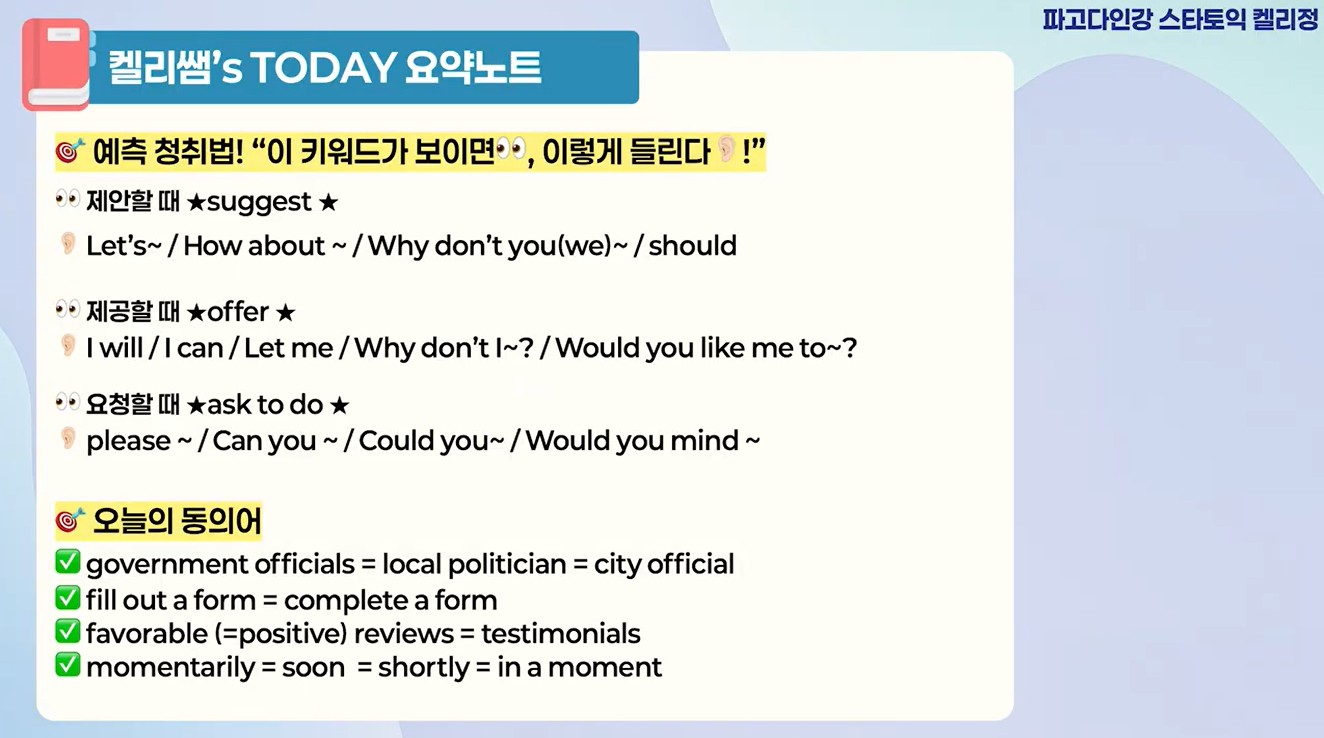 파고다인강 스타토익 켈리정

켈리쌤's TODAY 요약노트

🎯 예측 청취법! "이 키워드가 보이면👀, 이렇게 들린다👂!"

👀 제안할 때 ★suggest ★
👂 Let's~ / How about ~ / Why don't you(we)~ / should

👀 제공할 때 ★offer ★
👂 I will / I can / Let me / Why don't I~? / Would you like me to~?

👀 요청할 때 ★ask to do ★
👂 please ~ / Can you ~ / Could you~ / Would you mind ~

🎯 오늘의 동의어
✅ government officials = local politician = city official
✅ fill out a form = complete a form
✅ favorable (=positive) reviews = testimonials
✅ momentarily = soon = shortly = in a moment